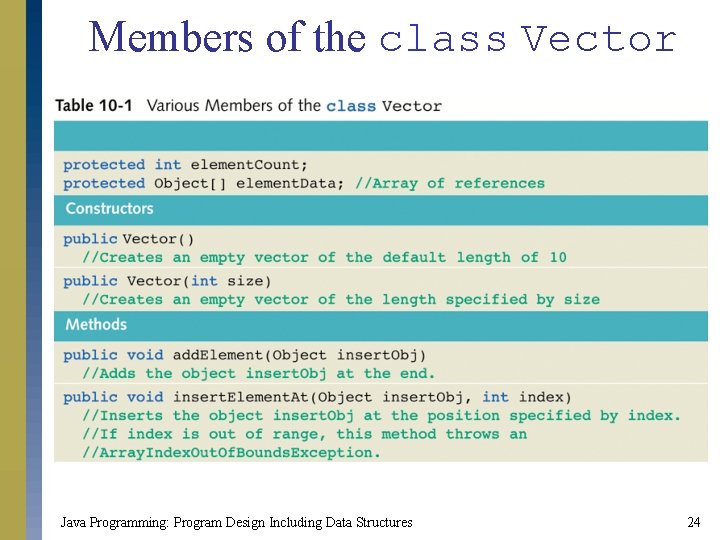 Members of the class Vector

Table 10-1 Various Members of the class Vector

protected int elementCount;
protected Object[] elementData; //Array of references

Constructors

public Vector()
//Creates an empty vector of the default length of 10

public Vector(int size)
//Creates an empty vector of the length specified by size

Methods

public void addElement(Object insertObj)
//Adds the object insertObj at the end.

public void insertElementAt(Object insertObj, int index)
//Inserts the object insertObj at the position specified by index.
//If index is out of range, this method throws an
//ArrayIndexOutOfBoundsException.

Java Programming: Program Design Including Data Structures

24